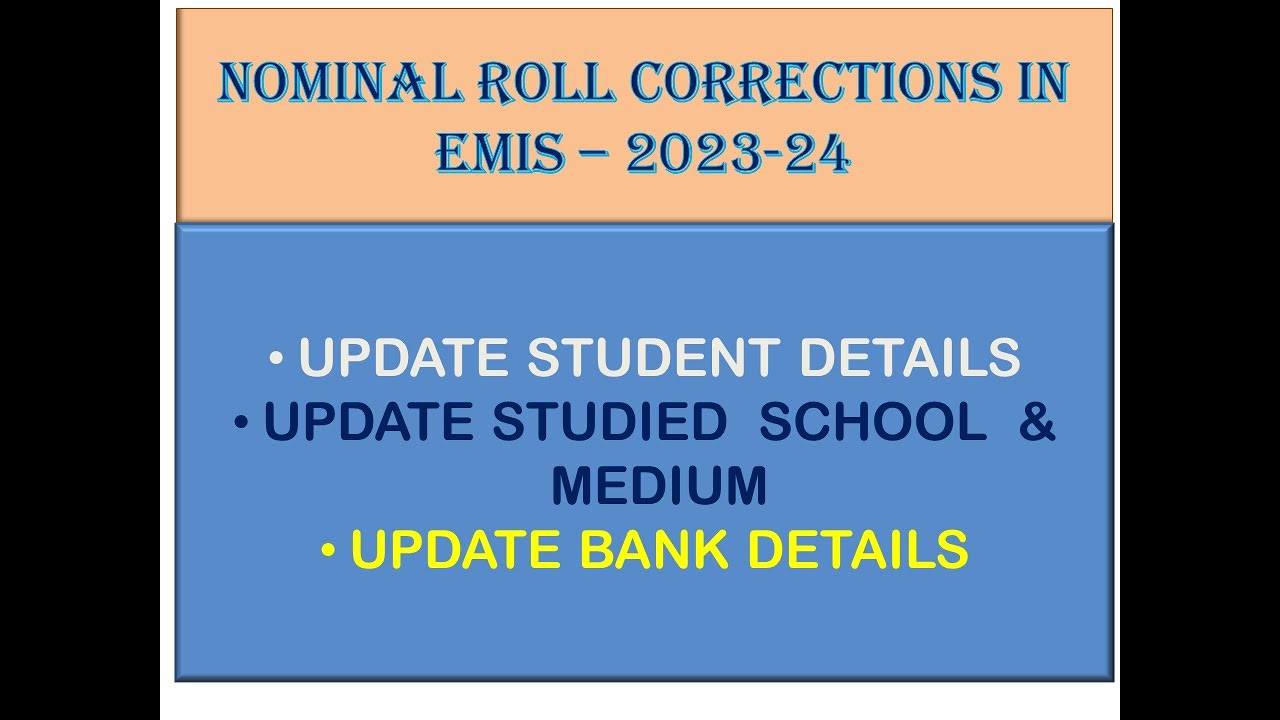 NOMINAL ROLL CORRECTIONS IN EMIS – 2023-24

• UPDATE STUDENT DETAILS
• UPDATE STUDIED SCHOOL & MEDIUM
• UPDATE BANK DETAILS